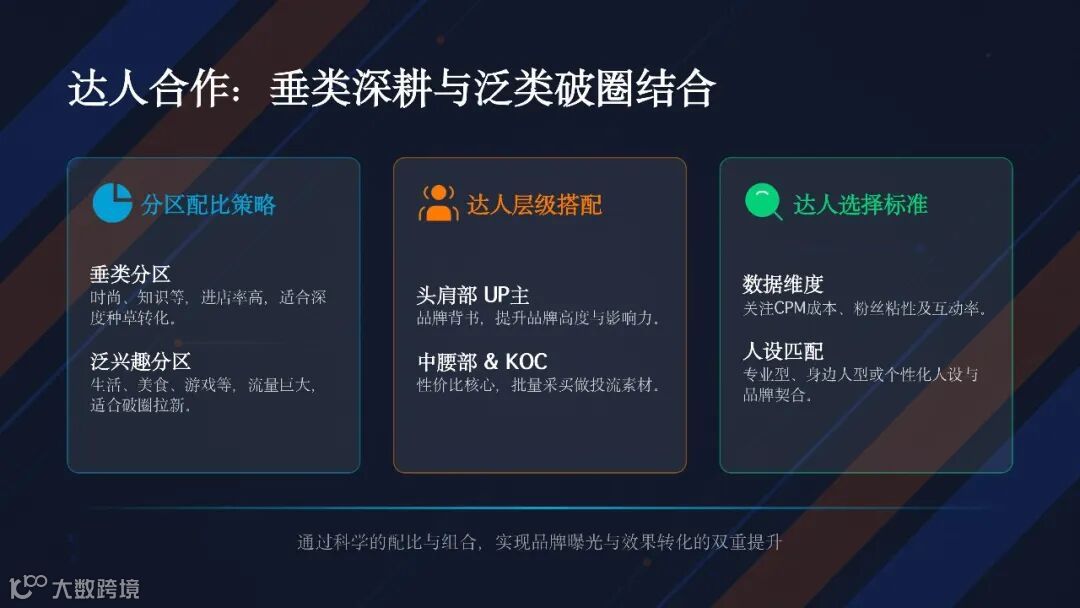 达人合作：垂类深耕与泛类破圈结合

分区配比策略

垂类分区
时尚、知识等，进店率高，适合深度种草转化。

泛兴趣分区
生活、美食、游戏等，流量巨大，适合破圈拉新。

达人层级搭配

头肩部 UP主
品牌背书，提升品牌高度与影响力。

中腰部 & KOC
性价比核心，批量采买做投流素材。

达人选择标准

数据维度
关注CPM成本、粉丝粘性及互动率。

人设匹配
专业型、身边人型或个性化人设与品牌契合。

通过科学的配比与组合，实现品牌曝光与效果转化的双重提升

大数跨境